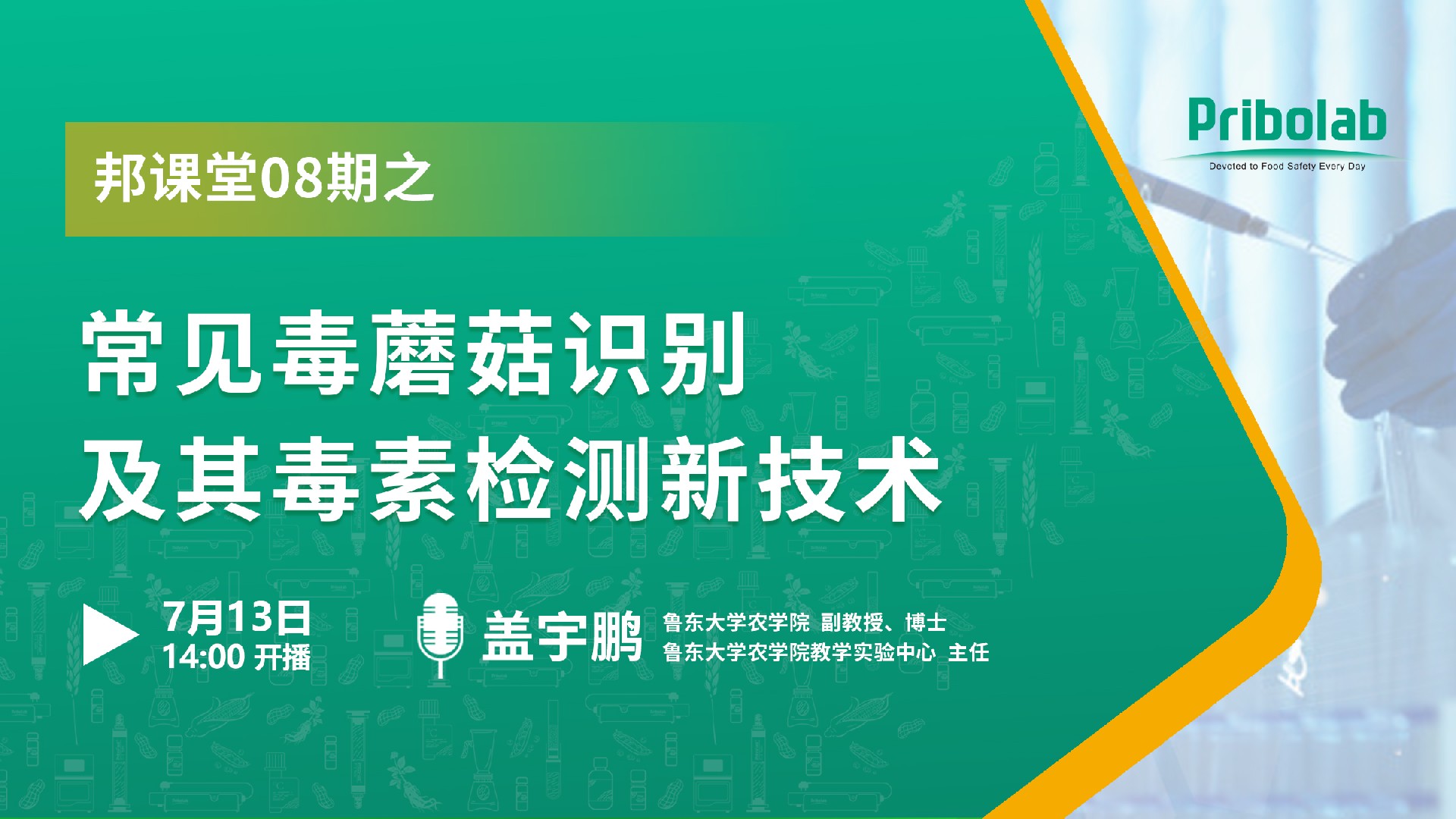 Pribolab
Devoted to Food Safety Every Day

邦课堂08期之

常见毒蘑菇识别
及其毒素检测新技术

7月13日
14:00 开播

盖宇鹏
鲁东大学农学院 副教授、博士
鲁东大学农学院教学实验中心 主任